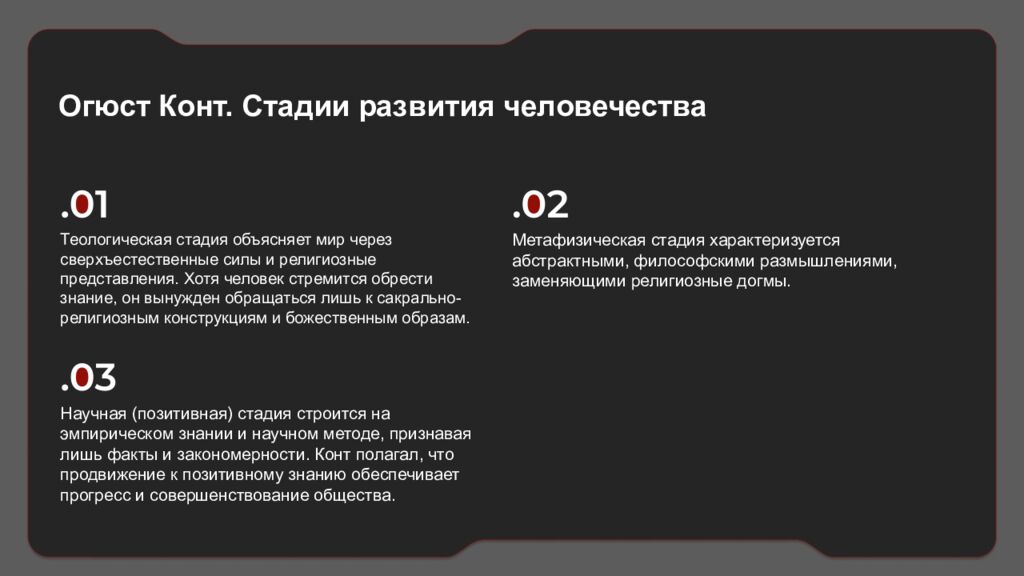 Огюст Конт. Стадии развития человечества

.01

Теологическая стадия объясняет мир через сверхъестественные силы и религиозные представления. Хотя человек стремится обрести знание, он вынужден обращаться лишь к сакрально-религиозным конструкциям и божественным образам.

.02

Метафизическая стадия характеризуется абстрактными, философскими размышлениями, заменяющими религиозные догмы.

.03

Научная (позитивная) стадия строится на эмпирическом знании и научном методе, признавая лишь факты и закономерности. Конт полагал, что продвижение к позитивному знанию обеспечивает прогресс и совершенствование общества.